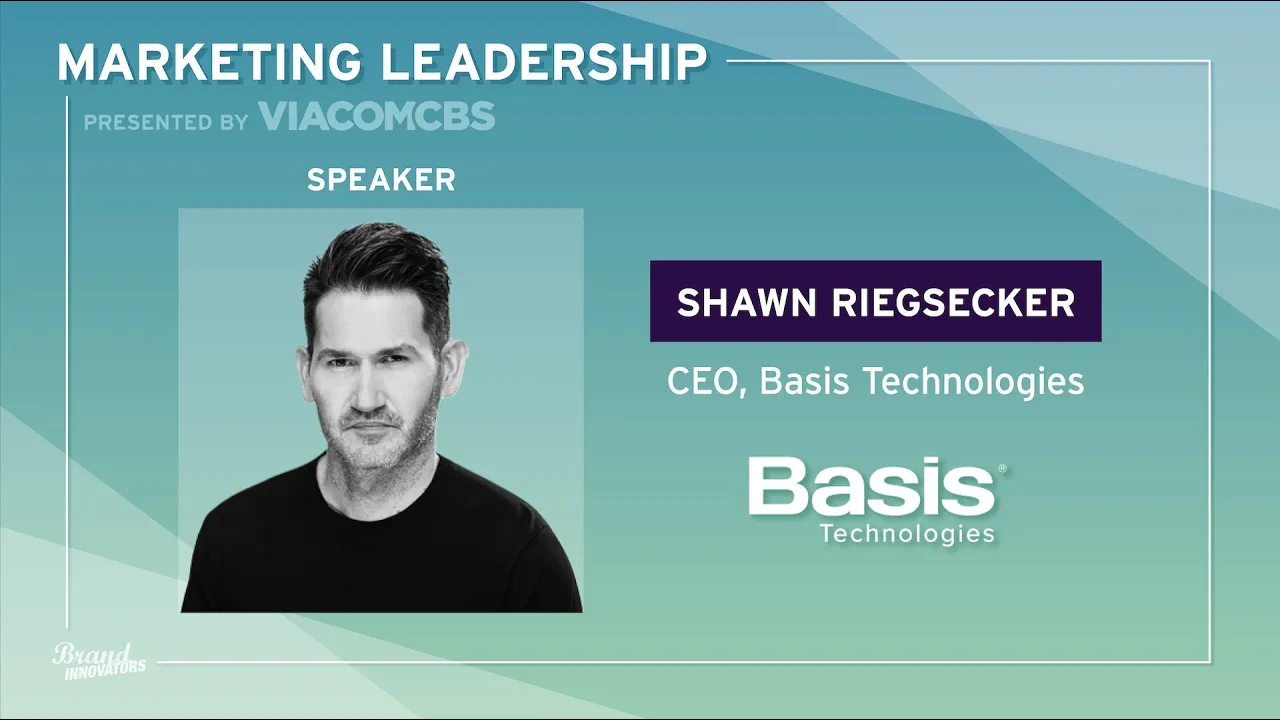 MARKETING LEADERSHIP
PRESENTED BY VIACOMCBS

SPEAKER

SHAWN RIEGSECKER

CEO, Basis Technologies

Basis®
Technologies

Brand
INNOVATORS